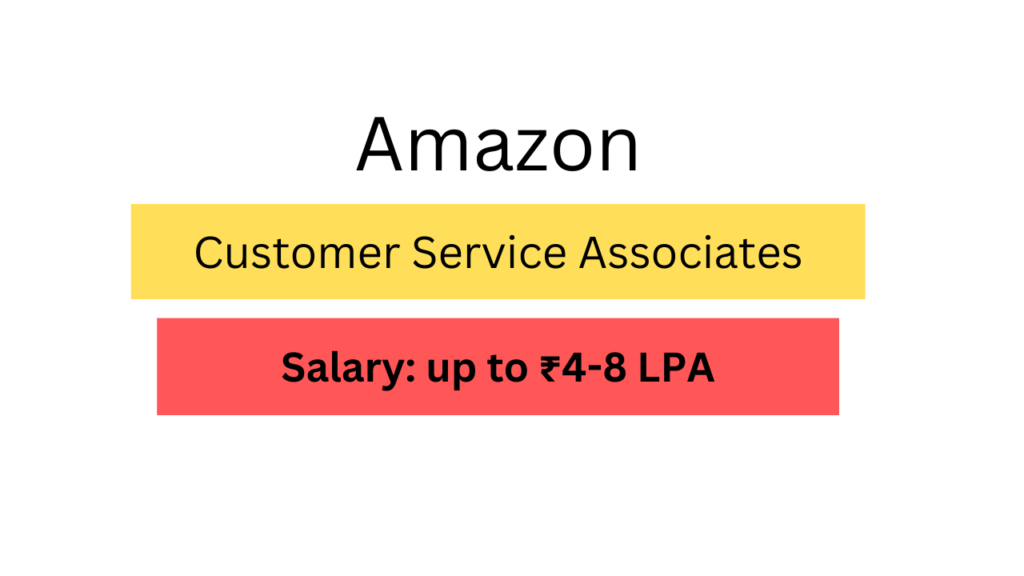 Amazon

Customer Service Associates

Salary: up to ₹4-8 LPA